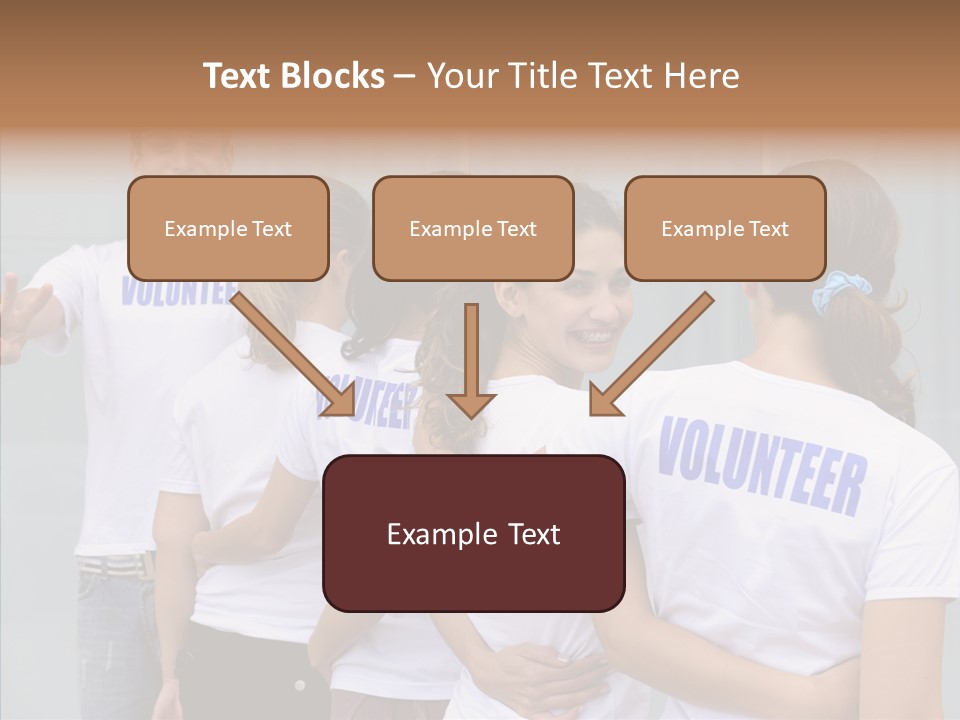 Text Blocks – Your Title Text Here

Example Text

Example Text

Example Text

Example Text

VOLUNTEER

VOLUNTEER

VOLUNTEER